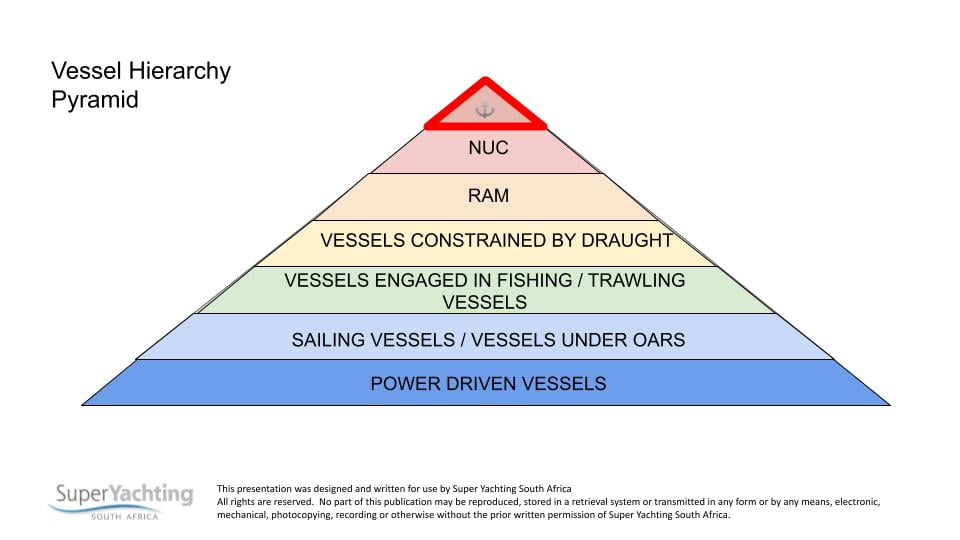 Vessel Hierarchy Pyramid

NUC

RAM

VESSELS CONSTRAINED BY DRAUGHT

VESSELS ENGAGED IN FISHING / TRAWLING VESSELS

SAILING VESSELS / VESSELS UNDER OARS

POWER DRIVEN VESSELS

SuperYachting
SOUTH AFRICA

This presentation was designed and written for use by Super Yachting South Africa
All rights are reserved. No part of this publication may be reproduced, stored in a retrieval system or transmitted in any form or by any means, electronic, mechanical, photocopying, recording or otherwise without the prior written permission of Super Yachting South Africa.